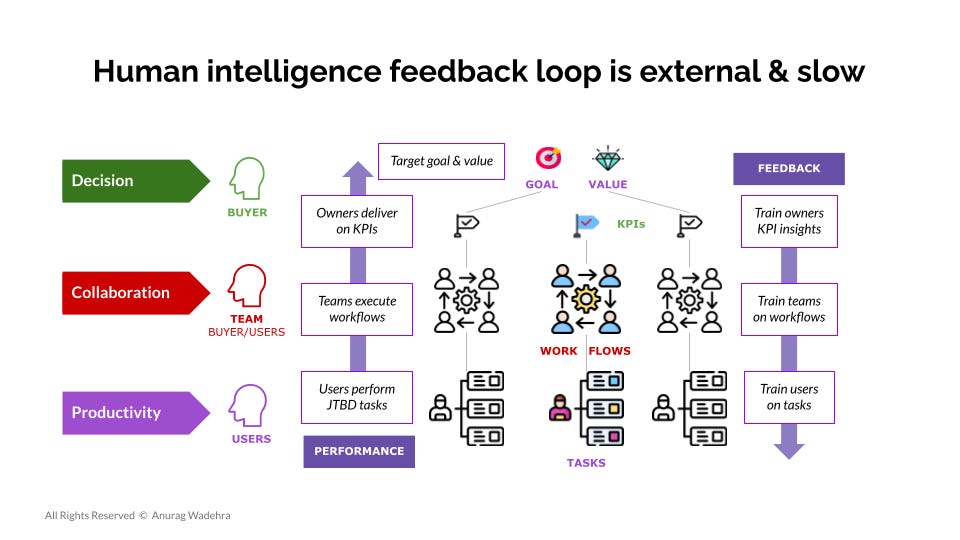 Human intelligence feedback loop is external & slow

Decision

BUYER

Collaboration

TEAM
BUYER/USERS

Productivity

USERS

Target goal & value

Owners deliver on KPIs

Teams execute workflows

Users perform JTBD tasks

PERFORMANCE

GOAL

VALUE

KPIs

WORK FLOWS

TASKS

FEEDBACK

Train owners KPI insights

Train teams on workflows

Train users on tasks

All Rights Reserved © Anurag Wadehra